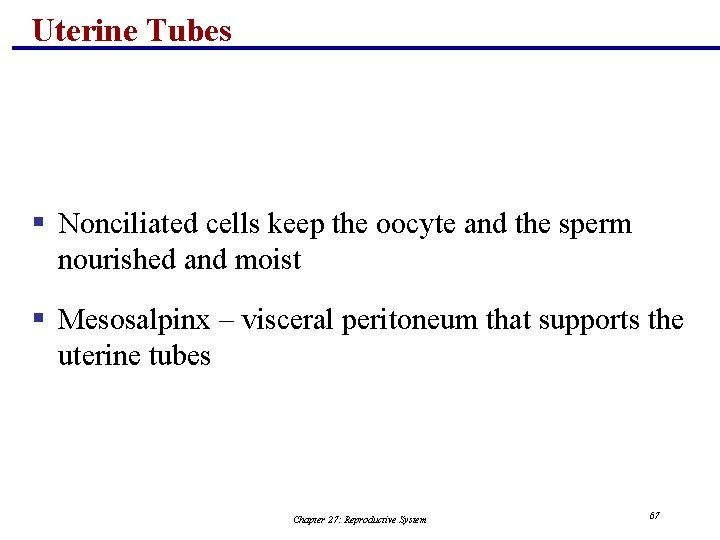 Uterine Tubes

▪ Nonciliated cells keep the oocyte and the sperm nourished and moist

▪ Mesosalpinx – visceral peritoneum that supports the uterine tubes

Chapter 27: Reproductive System

67